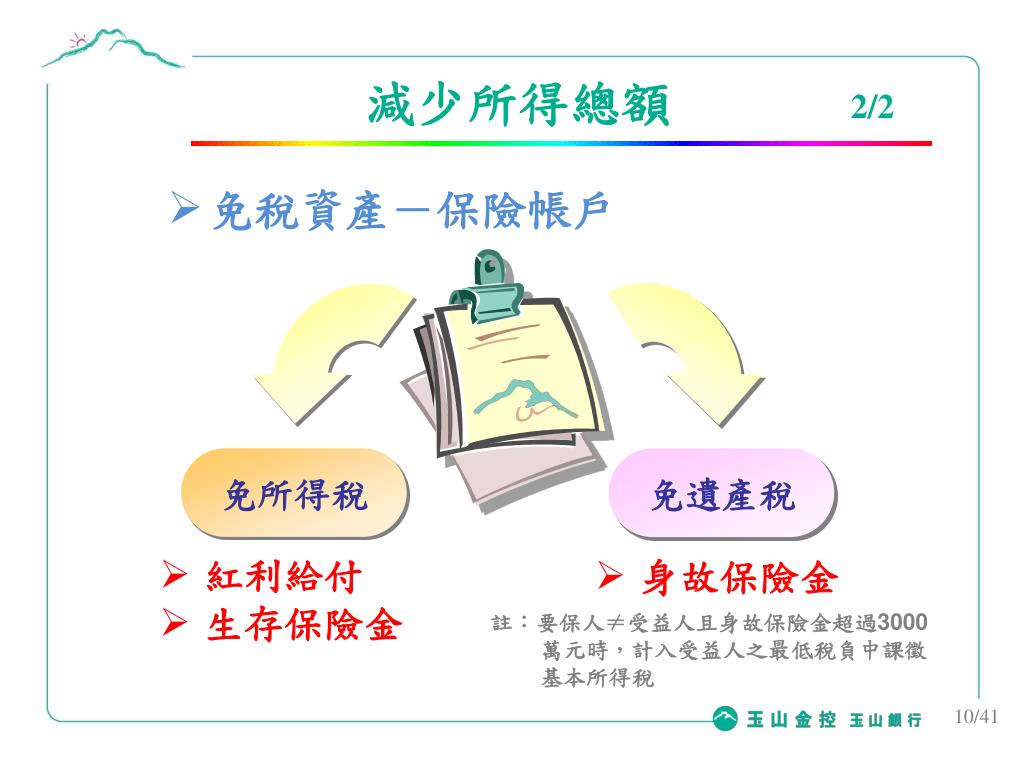 減少所得總額 2/2

➢ 免稅資產－保險帳戶

免所得稅

免遺產稅

➢ 紅利給付
➢ 生存保險金

➢ 身故保險金

註：要保人≠受益人且身故保險金超過3000萬元時，計入受益人之最低稅負中課徵基本所得稅

玉山金控 玉山銀行 10/41